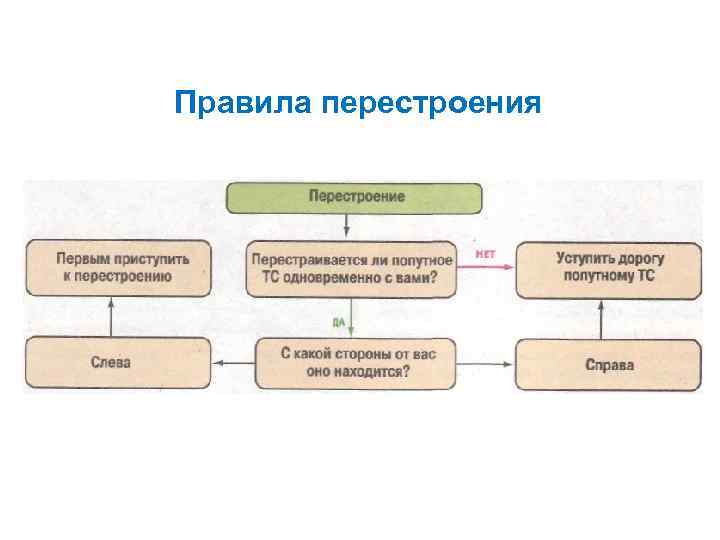 Правила перестроения

Перестроение

Первым приступить к перестроению

Перестраивается ли попутное ТС одновременно с вами?

НЕТ

Уступить дорогу попутному ТС

ДА

Слева

С какой стороны от вас оно находится?

Справа